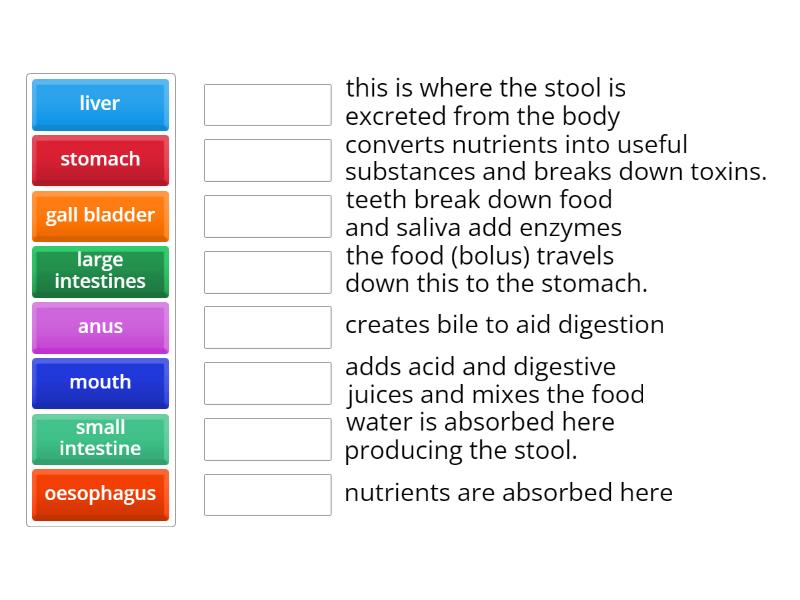 liver

stomach

gall bladder

large intestines

anus

mouth

small intestine

oesophagus

this is where the stool is excreted from the body

converts nutrients into useful substances and breaks down toxins.

teeth break down food and saliva add enzymes

the food (bolus) travels down this to the stomach.

creates bile to aid digestion

adds acid and digestive juices and mixes the food

water is absorbed here producing the stool.

nutrients are absorbed here